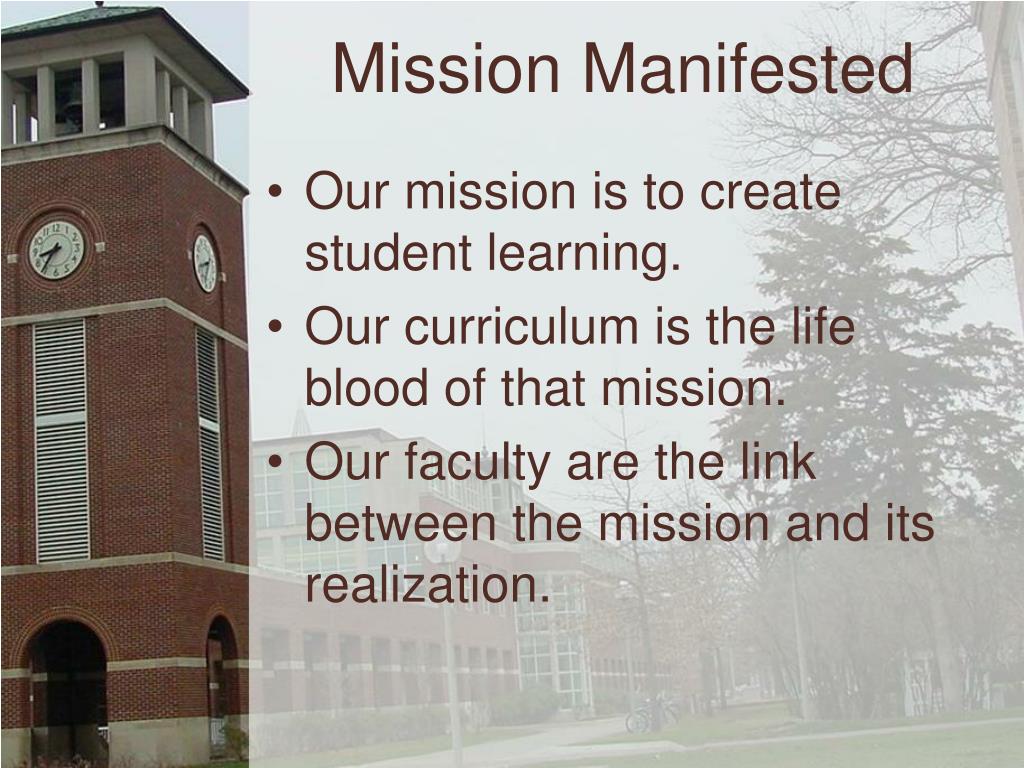 Mission Manifested

• Our mission is to create student learning.
• Our curriculum is the life blood of that mission.
• Our faculty are the link between the mission and its realization.